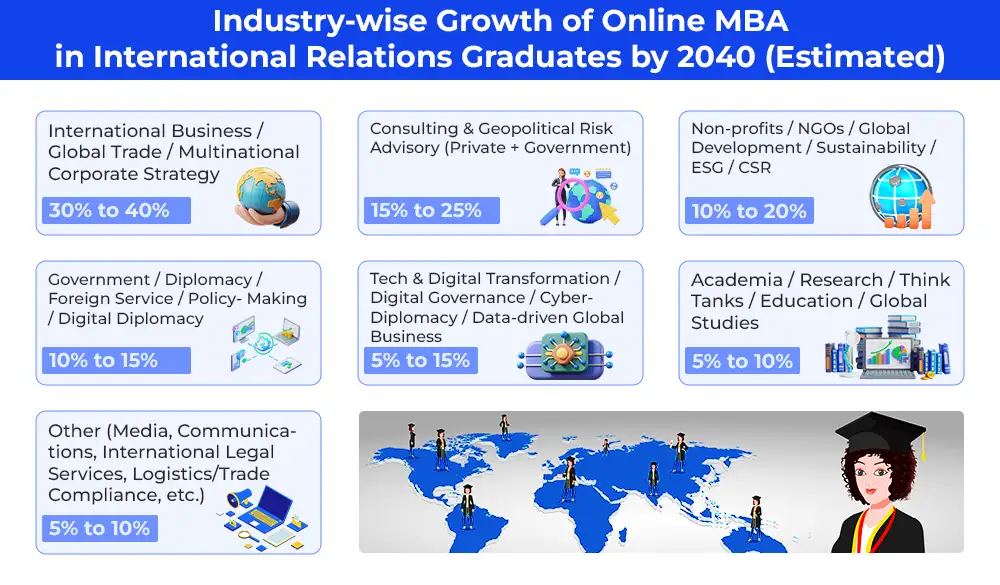 Industry-wise Growth of Online MBA in International Relations Graduates by 2040 (Estimated)

International Business / Global Trade / Multinational Corporate Strategy
30% to 40%

Consulting & Geopolitical Risk Advisory (Private + Government)
15% to 25%

Non-profits / NGOs / Global Development / Sustainability / ESG / CSR
10% to 20%

Government / Diplomacy / Foreign Service / Policy- Making / Digital Diplomacy
10% to 15%

Tech & Digital Transformation / Digital Governance / Cyber-Diplomacy / Data-driven Global Business
5% to 15%

Academia / Research / Think Tanks / Education / Global Studies
5% to 10%

Other (Media, Communications, International Legal Services, Logistics/Trade Compliance, etc.)
5% to 10%